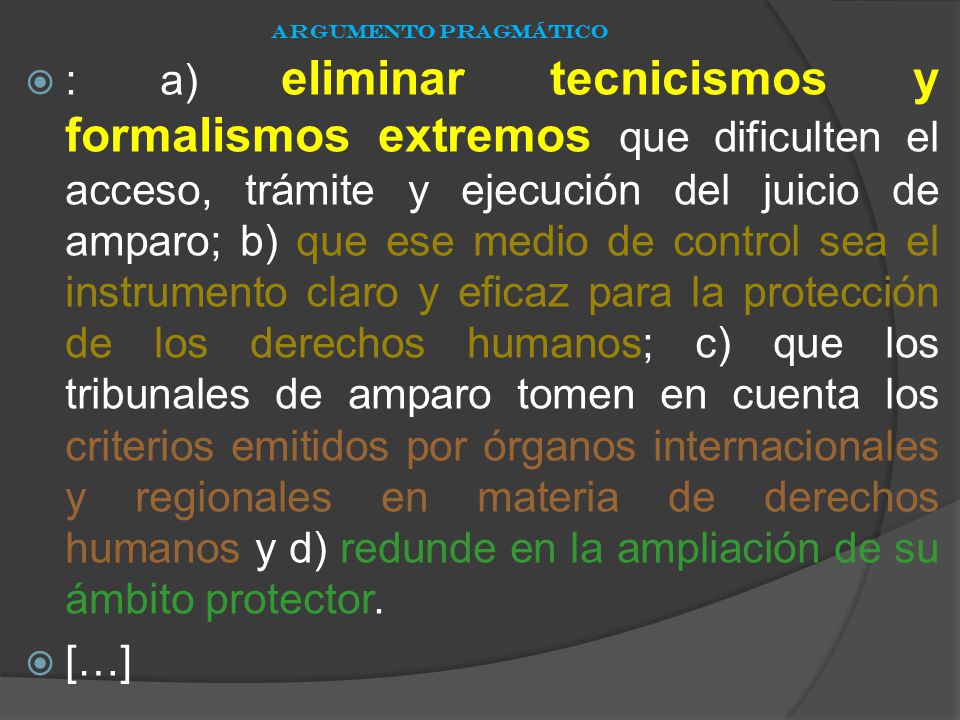 ARGUMENTO PRAGMÁTICO

: a) eliminar tecnicismos y formalismos extremos que dificulten el acceso, trámite y ejecución del juicio de amparo; b) que ese medio de control sea el instrumento claro y eficaz para la protección de los derechos humanos; c) que los tribunales de amparo tomen en cuenta los criterios emitidos por órganos internacionales y regionales en materia de derechos humanos y d) redunde en la ampliación de su ámbito protector.

[…]